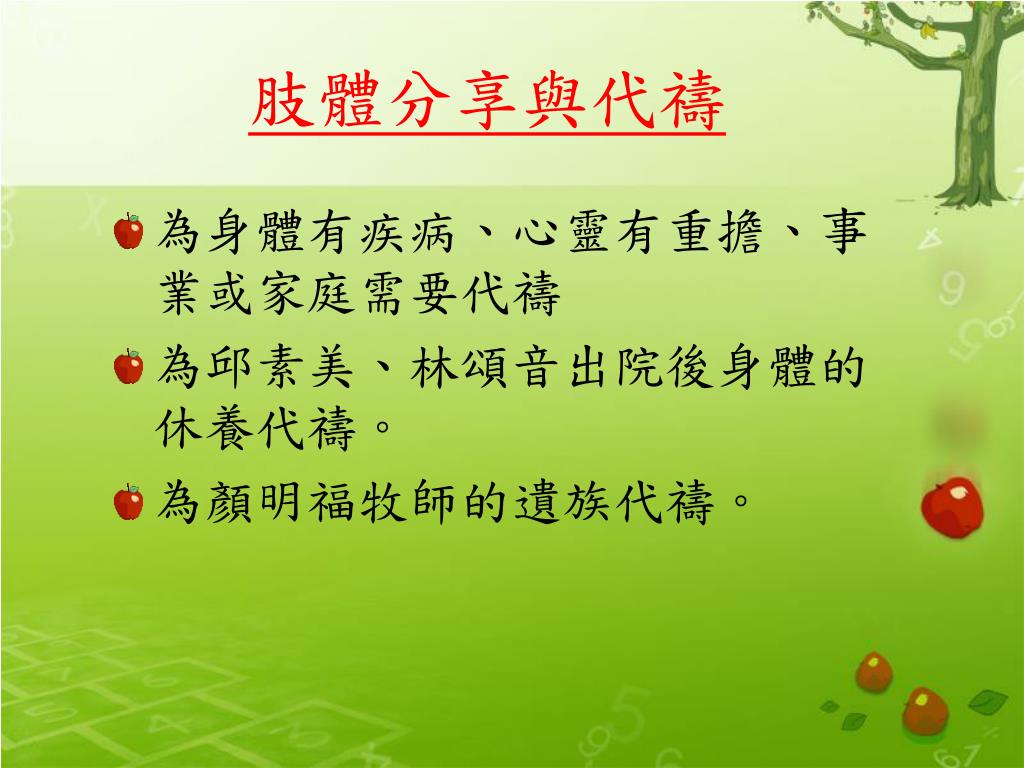 肢體分享與代禱

為身體有疾病、心靈有重擔、事業或家庭需要代禱

為邱素美、林頌音出院後身體的休養代禱。

為顏明福牧師的遺族代禱。